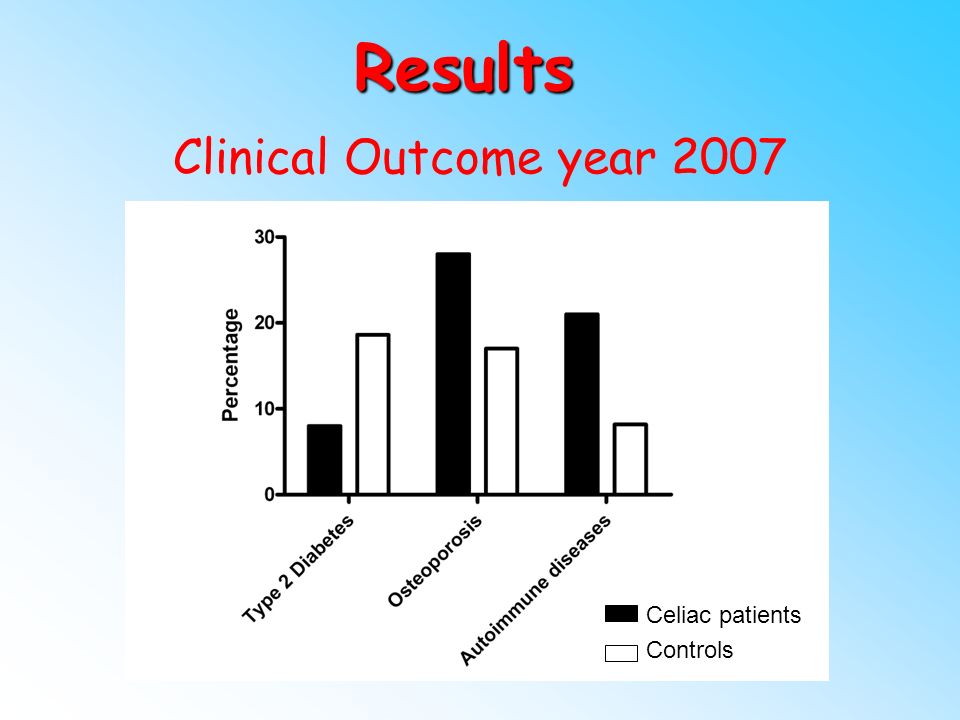 Results

Clinical Outcome year 2007

Percentage

30
20
10
0

Type 2 Diabetes
Osteoporosis
Autoimmune diseases

Celiac patients
Controls